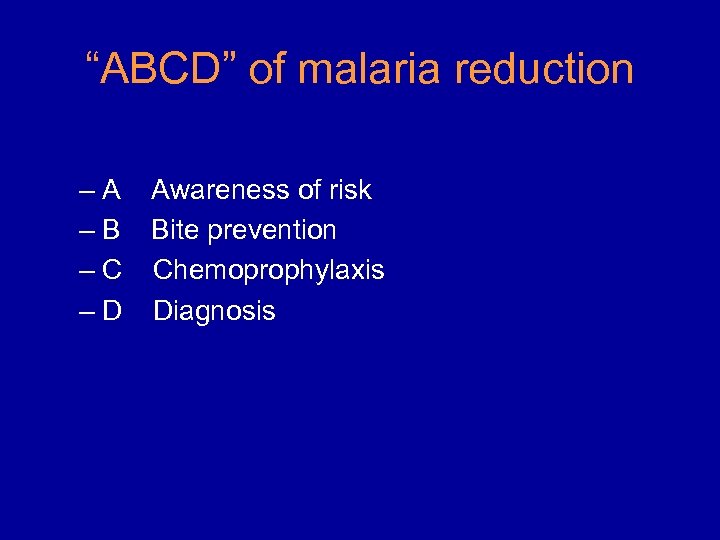 “ABCD” of malaria reduction

– A Awareness of risk
– B Bite prevention
– C Chemoprophylaxis
– D Diagnosis